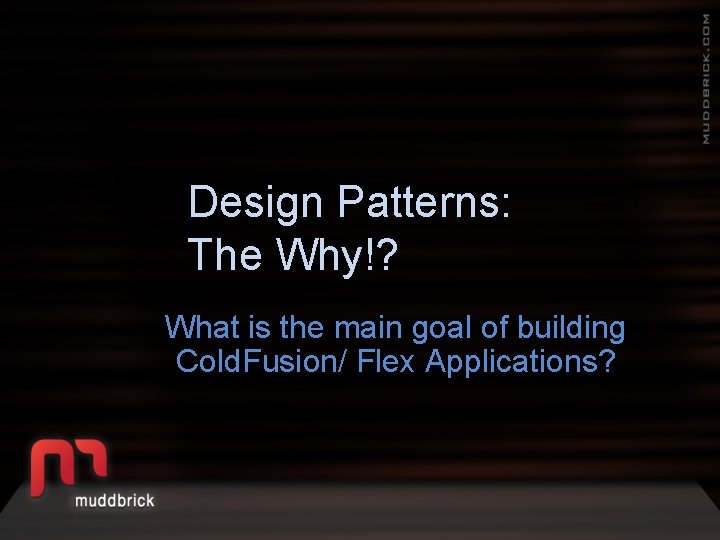 MUDDBRICK.COM

Design Patterns:
The Why!?

What is the main goal of building ColdFusion/ Flex Applications?

muddbrick